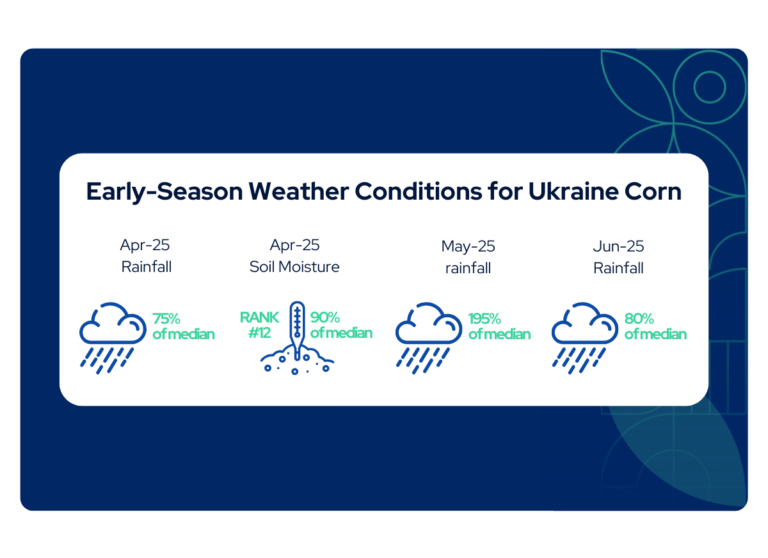 Early-Season Weather Conditions for Ukraine Corn

Apr-25
Rainfall

75%
of median

Apr-25
Soil Moisture

RANK
#12

90%
of median

May-25
rainfall

195%
of median

Jun-25
Rainfall

80%
of median